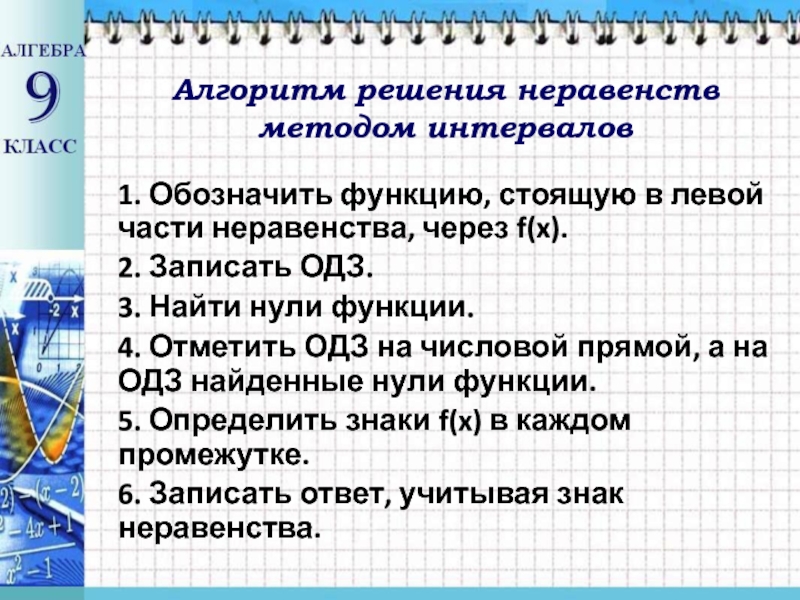 АЛГЕБРА
9
КЛАСС

Алгоритм решения неравенств методом интервалов

1. Обозначить функцию, стоящую в левой части неравенства, через f(x).

2. Записать ОДЗ.

3. Найти нули функции.

4. Отметить ОДЗ на числовой прямой, а на ОДЗ найденные нули функции.

5. Определить знаки f(x) в каждом промежутке.

6. Записать ответ, учитывая знак неравенства.